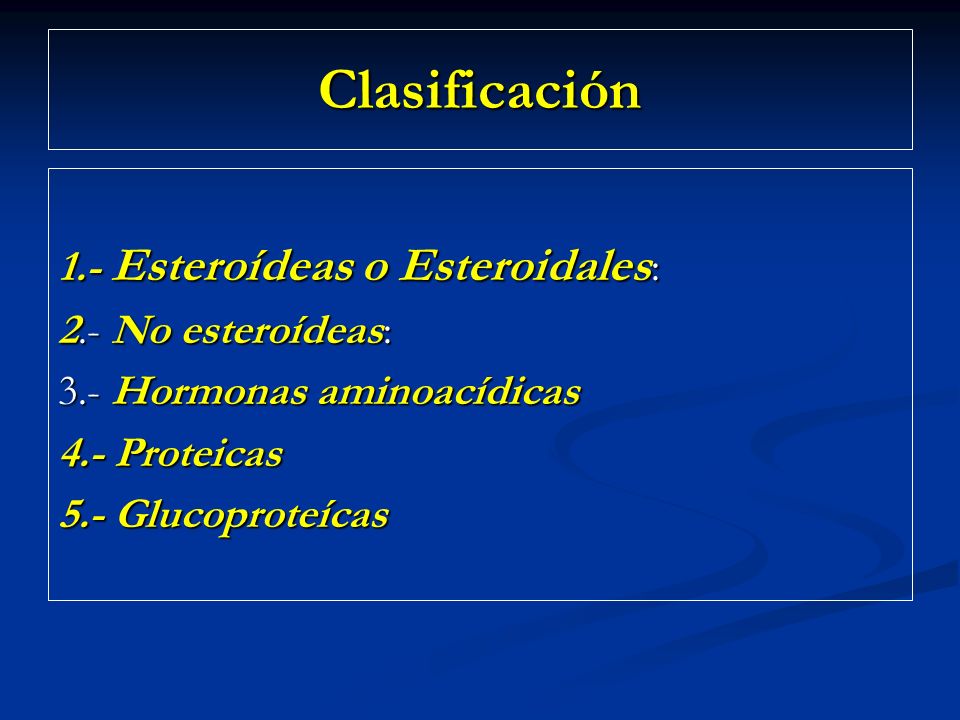 Clasificación

1.- Esteroídeas o Esteroidales:
2.- No esteroídeas:
3.- Hormonas aminoacídicas
4.- Proteicas
5.- Glucoproteícas